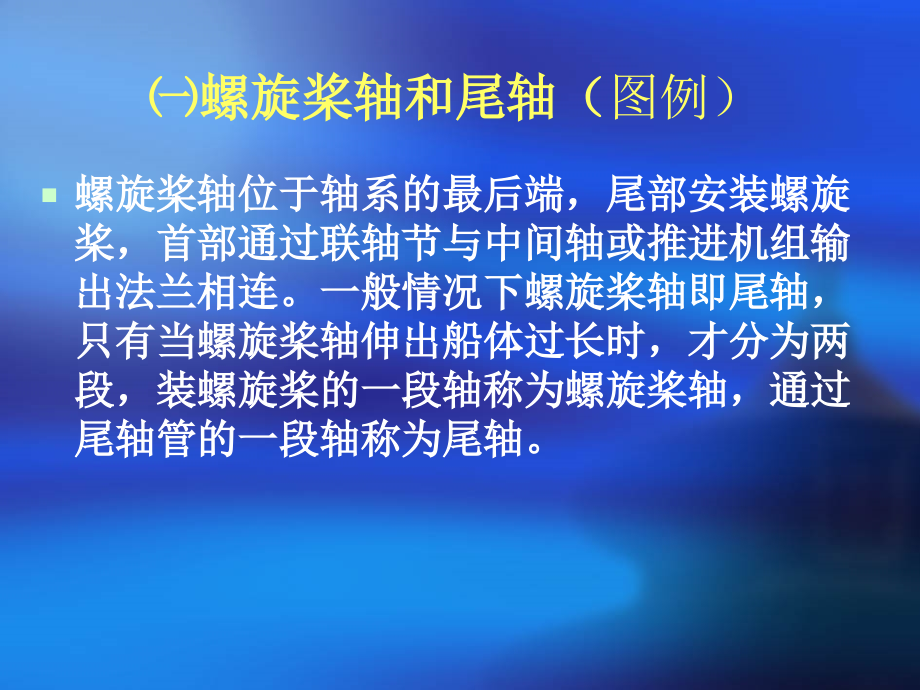 ㈠螺旋桨轴和尾轴（图例）

螺旋桨轴位于轴系的最后端，尾部安装螺旋桨，首部通过联轴节与中间轴或推进机组输出法兰相连。一般情况下螺旋桨轴即尾轴，只有当螺旋桨轴伸出船体过长时，才分为两段，装螺旋桨的一段轴称为螺旋桨轴，通过尾轴管的一段轴称为尾轴。